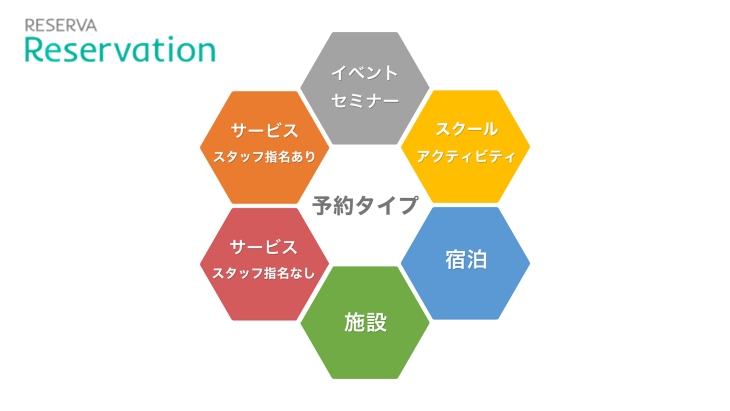 RESERVA
Reservation

イベント
セミナー

サービス
スタッフ指名あり

スクール
アクティビティ

予約タイプ

サービス
スタッフ指名なし

宿泊

施設